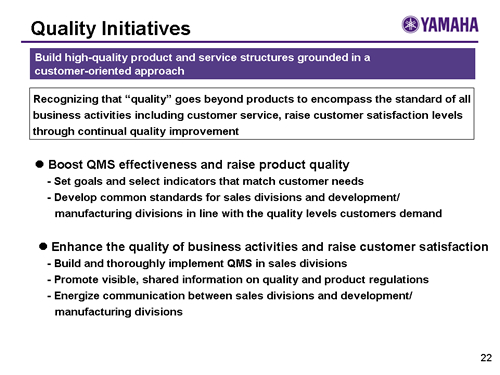 Quality Initiatives

YAMAHA

Build high-quality product and service structures grounded in a customer-oriented approach

Recognizing that “quality” goes beyond products to encompass the standard of all business activities including customer service, raise customer satisfaction levels through continual quality improvement

● Boost QMS effectiveness and raise product quality
- Set goals and select indicators that match customer needs
- Develop common standards for sales divisions and development/ manufacturing divisions in line with the quality levels customers demand

● Enhance the quality of business activities and raise customer satisfaction
- Build and thoroughly implement QMS in sales divisions
- Promote visible, shared information on quality and product regulations
- Energize communication between sales divisions and development/ manufacturing divisions

22